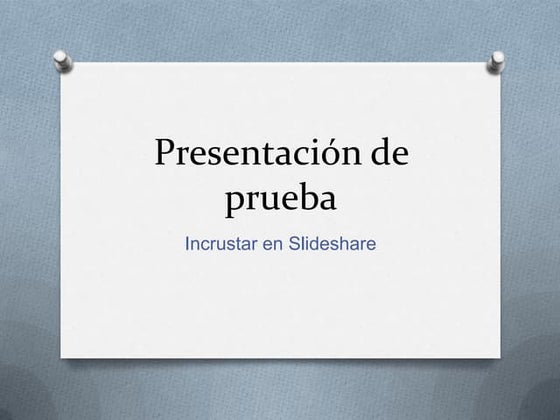 Presentación de prueba

Incrustar en Slideshare